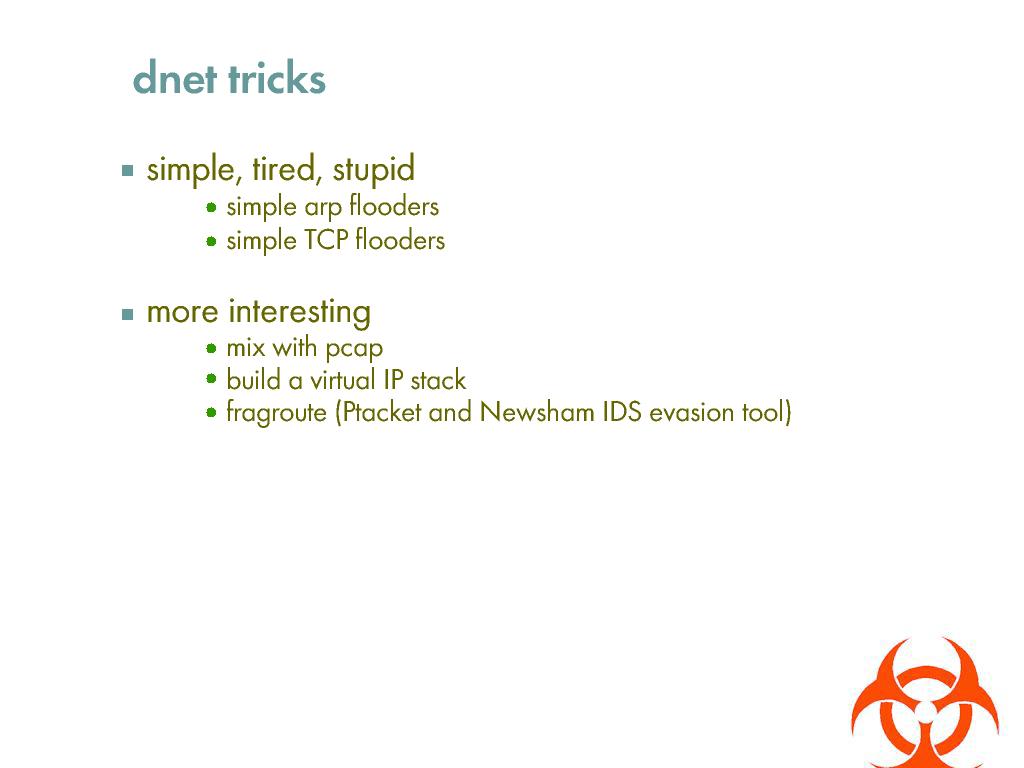 dnet tricks

- simple, tired, stupid
  - simple arp flooders
  - simple TCP flooders

- more interesting
  - mix with pcap
  - build a virtual IP stack
  - fragroute (Ptacket and Newsham IDS evasion tool)